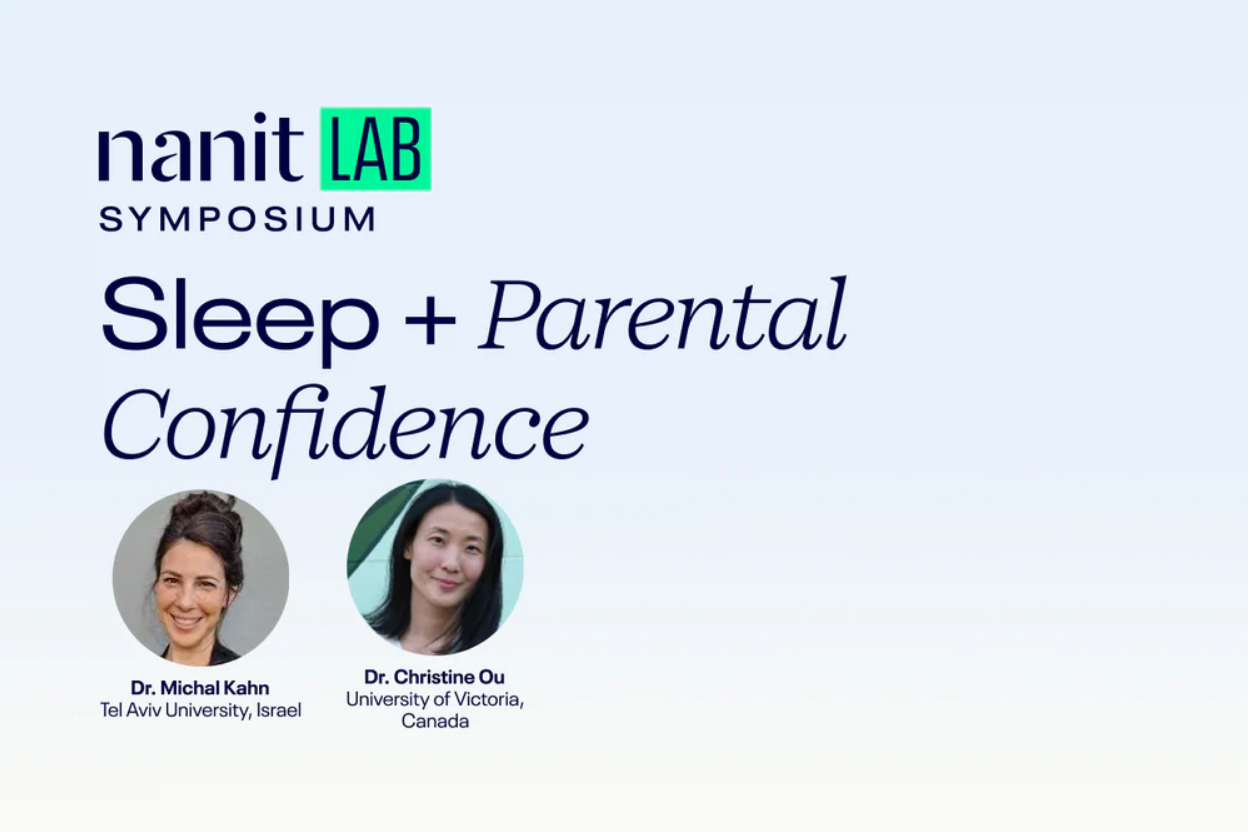 nanit LAB
SYMPOSIUM

Sleep + Parental Confidence

Dr. Michal Kahn
Tel Aviv University, Israel

Dr. Christine Ou
University of Victoria, Canada